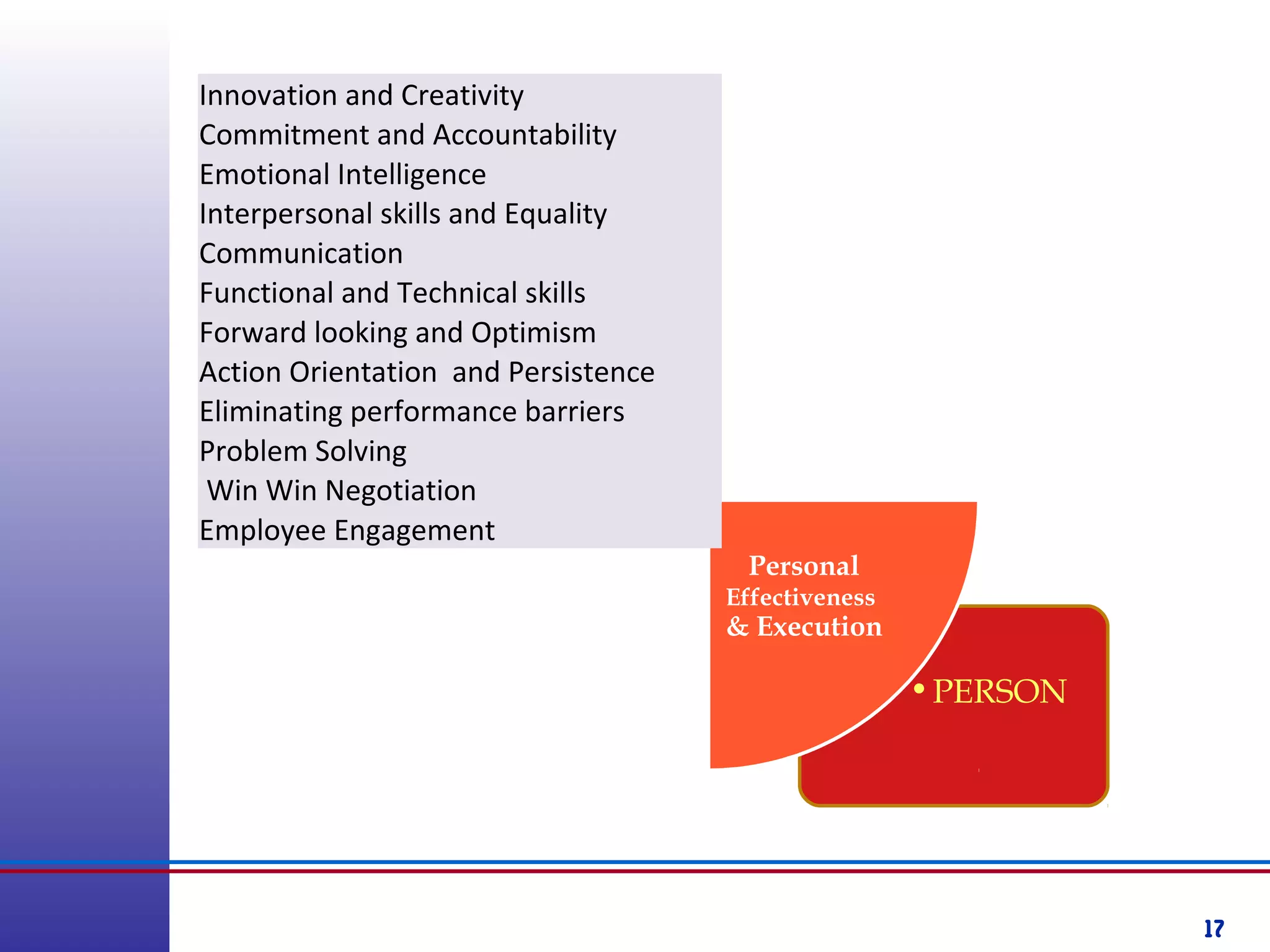 Innovation and Creativity
Commitment and Accountability
Emotional Intelligence
Interpersonal skills and Equality
Communication
Functional and Technical skills
Forward looking and Optimism
Action Orientation and Persistence
Eliminating performance barriers
Problem Solving
Win Win Negotiation
Employee Engagement

Personal Effectiveness & Execution

• PERSON

17